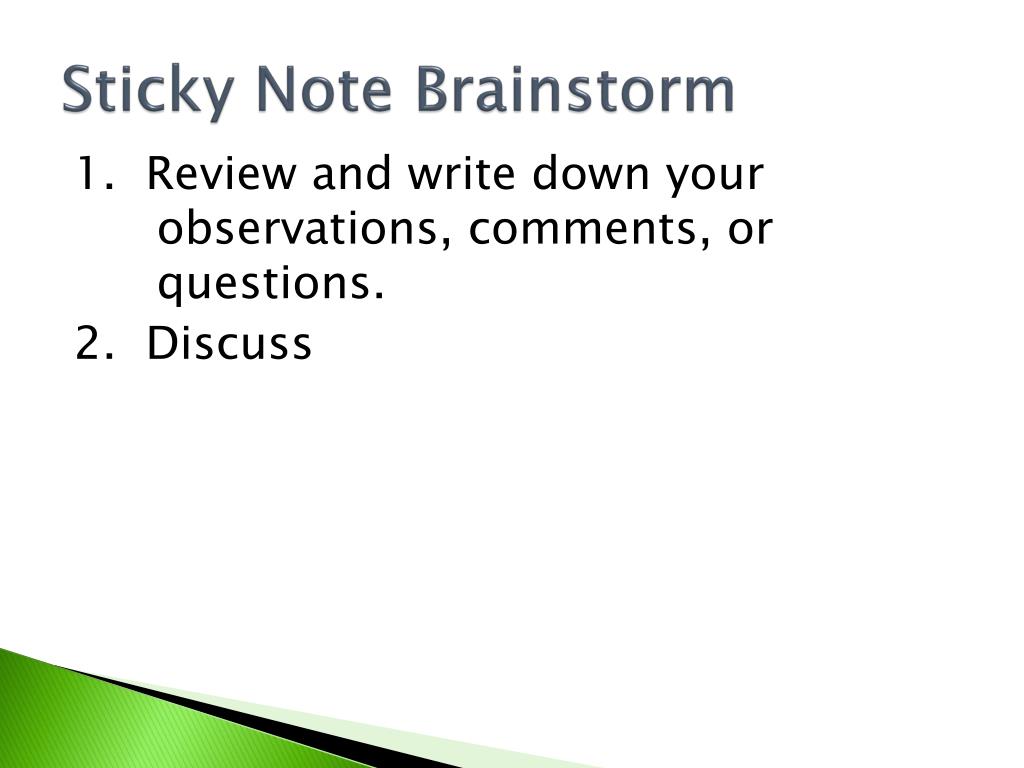 Sticky Note Brainstorm

1. Review and write down your observations, comments, or questions.
2. Discuss